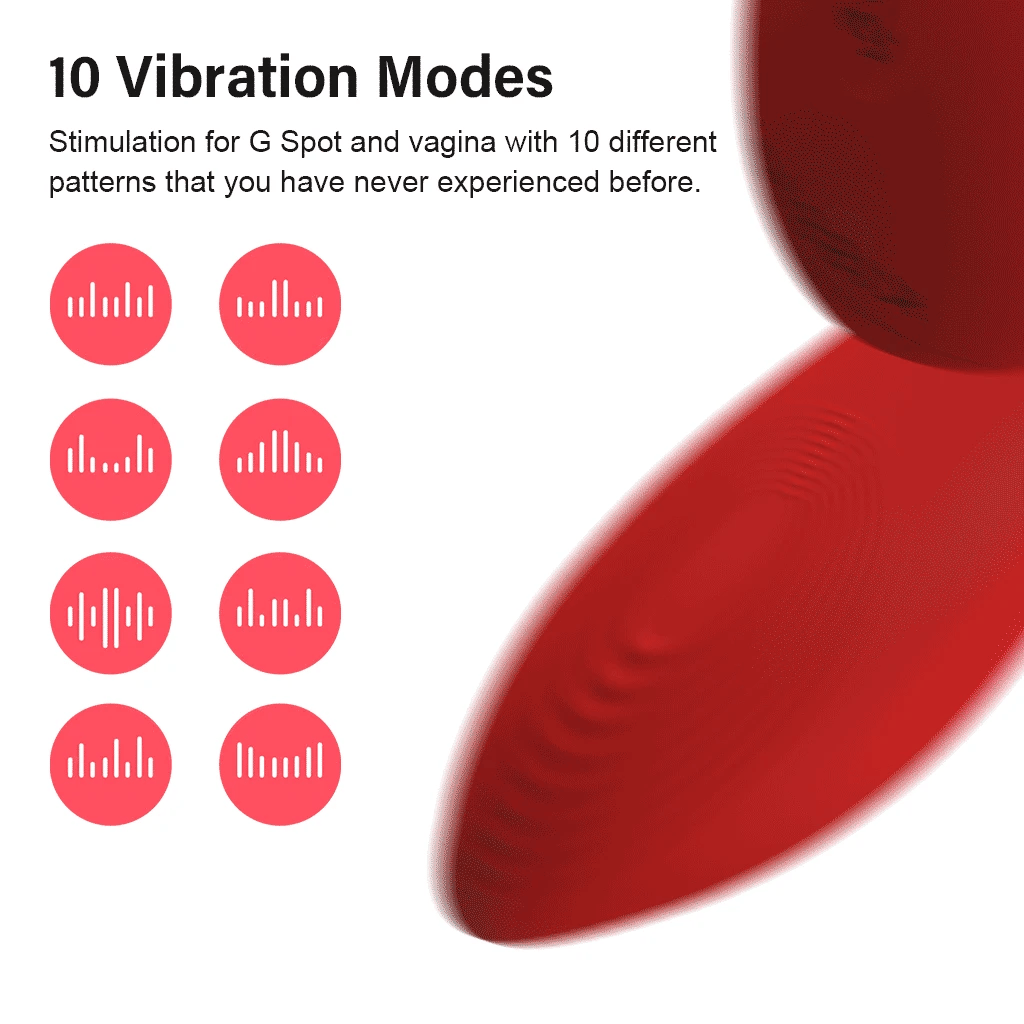 10 Vibration Modes

Stimulation for G Spot and vagina with 10 different patterns that you have never experienced before.